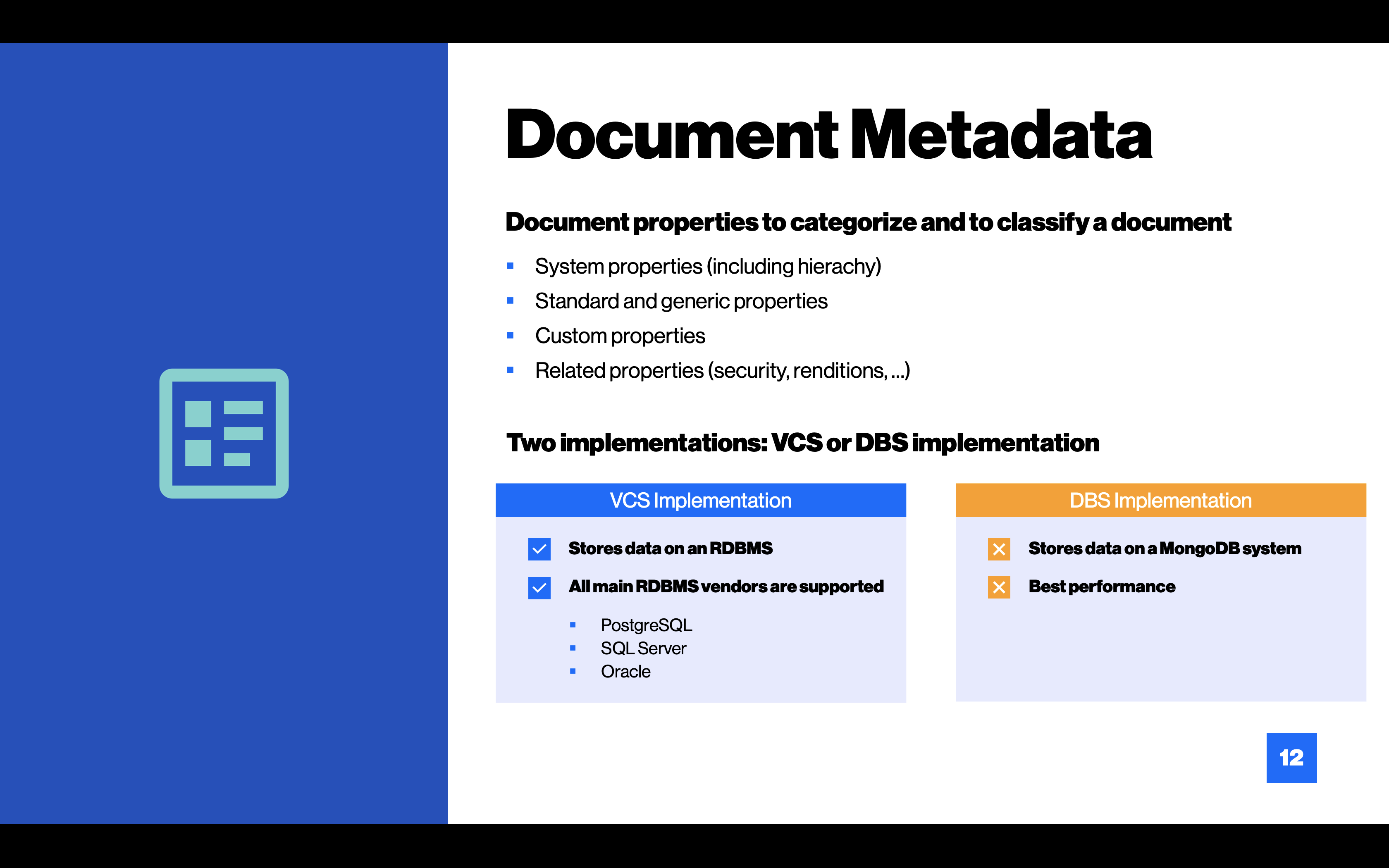 Document Metadata

Document properties to categorize and to classify a document

- System properties (including hierachy)
- Standard and generic properties
- Custom properties
- Related properties (security, renditions, ...)

Two implementations: VCS or DBS implementation

VCS Implementation

Stores data on an RDBMS

All main RDBMS vendors are supported

- PostgreSQL
- SQL Server
- Oracle

DBS Implementation

Stores data on a MongoDB system

Best performance

12